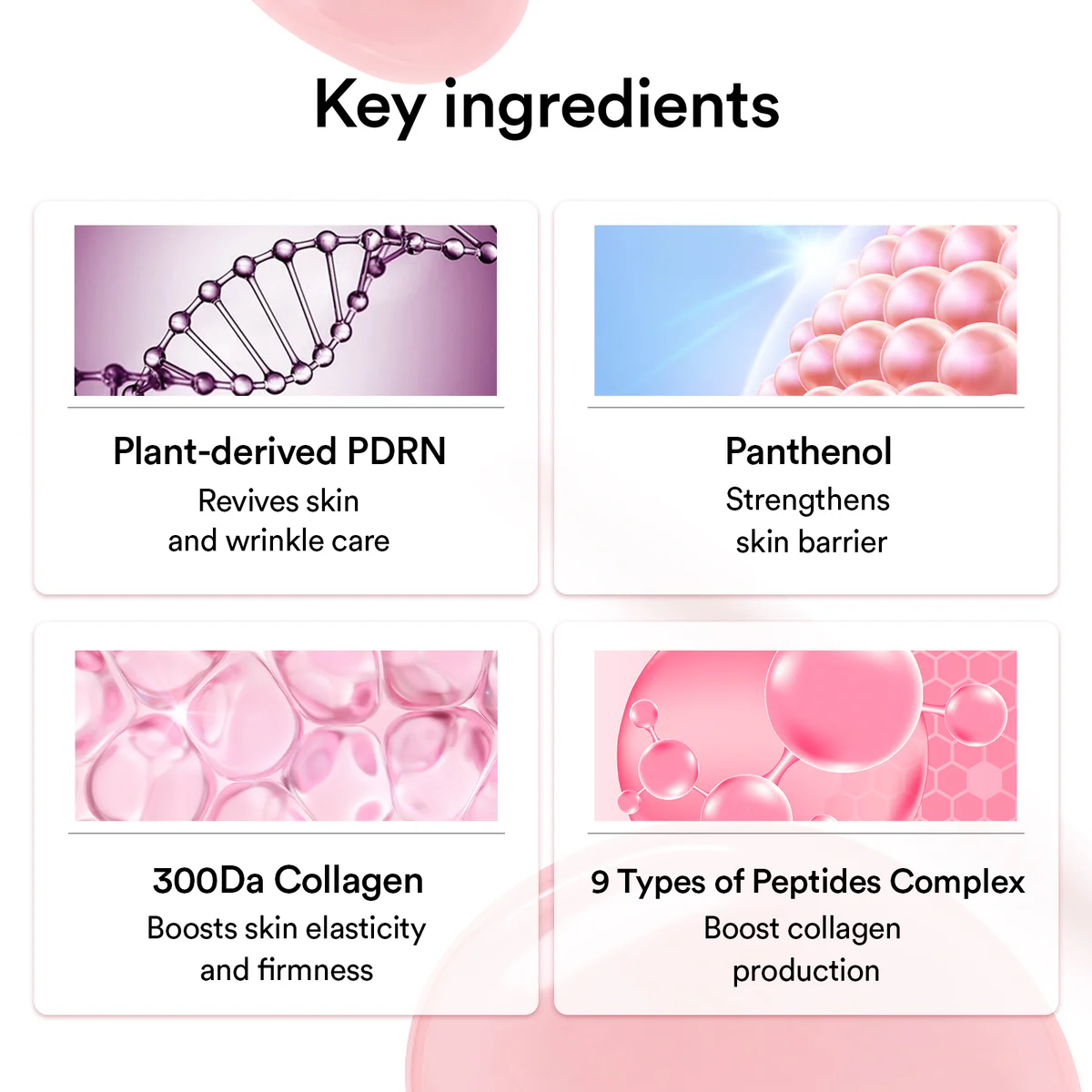 Key ingredients

Plant-derived PDRN
Revives skin and wrinkle care

Panthenol
Strengthens skin barrier

300Da Collagen
Boosts skin elasticity and firmness

9 Types of Peptides Complex
Boost collagen production